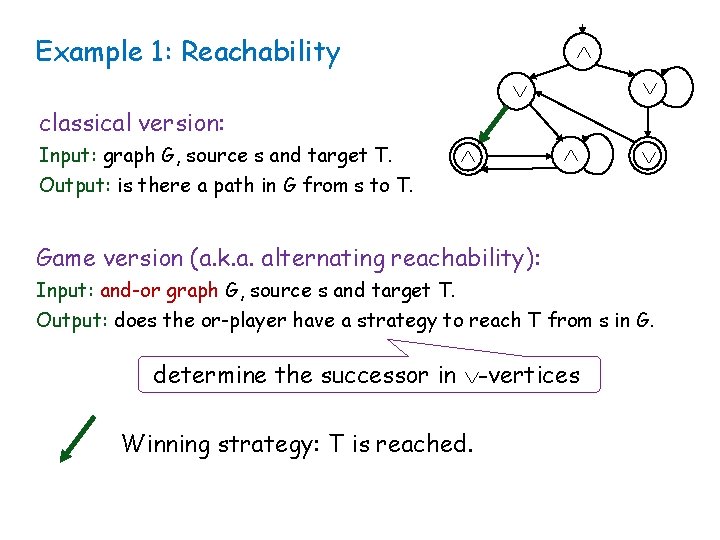 Example 1: Reachability

$\wedge$ $\vee$ $\vee$ $\wedge$ $\wedge$ $\vee$

classical version:

Input: graph G, source s and target T.

Output: is there a path in G from s to T.

Game version (a.k.a. alternating reachability):

Input: and-or graph G, source s and target T.

Output: does the or-player have a strategy to reach T from s in G.

determine the successor in $\vee$-vertices

Winning strategy: T is reached.